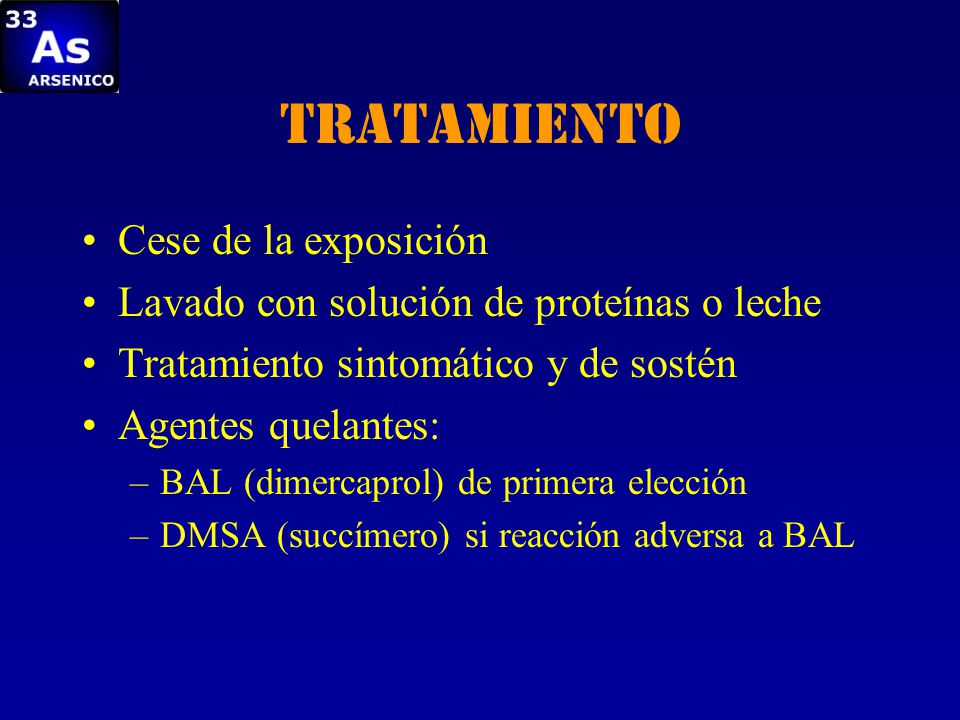 33
As
ARSENICO

TRATAMIENTO

• Cese de la exposición
• Lavado con solución de proteínas o leche
• Tratamiento sintomático y de sostén
• Agentes quelantes:
– BAL (dimercaprol) de primera elección
– DMSA (succímero) si reacción adversa a BAL